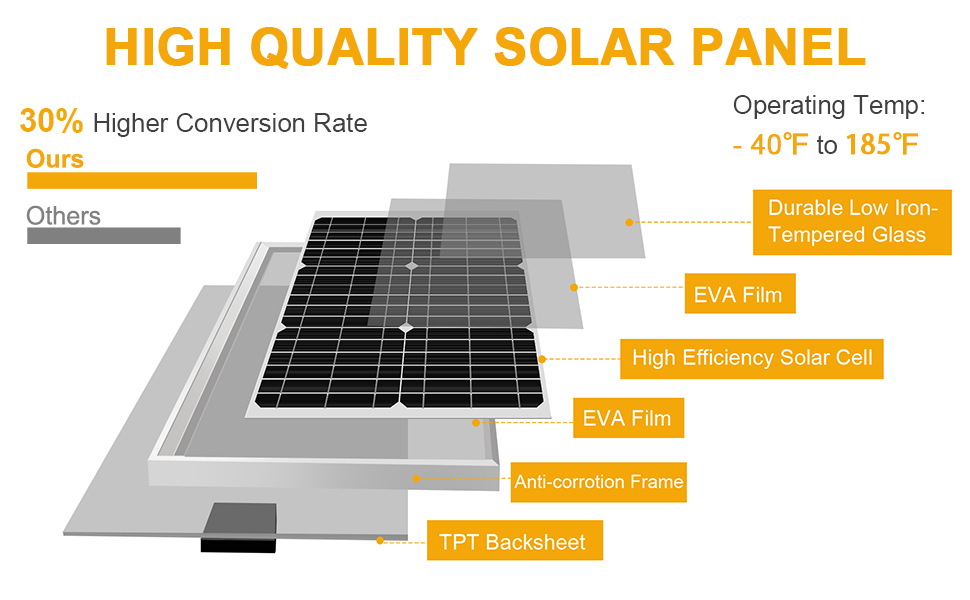 HIGH QUALITY SOLAR PANEL

30% Higher Conversion Rate

Ours

Others

Operating Temp:
- 40℉ to 185℉

Durable Low Iron-Tempered Glass

EVA Film

High Efficiency Solar Cell

EVA Film

Anti-corrotion Frame

TPT Backsheet